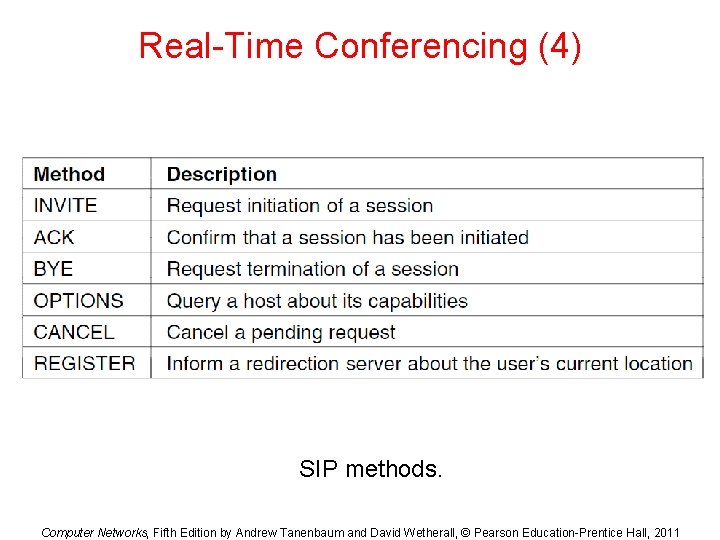 Real-Time Conferencing (4)

| Method | Description |
|---|---|
| INVITE | Request initiation of a session |
| ACK | Confirm that a session has been initiated |
| BYE | Request termination of a session |
| OPTIONS | Query a host about its capabilities |
| CANCEL | Cancel a pending request |
| REGISTER | Inform a redirection server about the user's current location |

SIP methods.

Computer Networks, Fifth Edition by Andrew Tanenbaum and David Wetherall, © Pearson Education-Prentice Hall, 2011